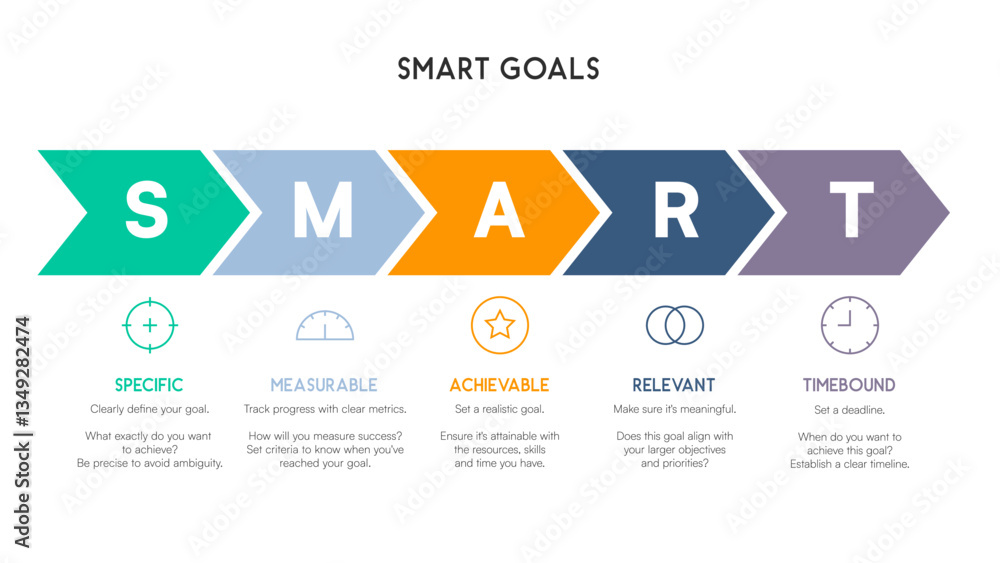 SMART GOALS

S M A R T

SPECIFIC
Clearly define your goal.

What exactly do you want to achieve? Be precise to avoid ambiguity.

MEASURABLE
Track progress with clear metrics.

How will you measure success? Set criteria to know when you've reached your goal.

ACHIEVABLE
Set a realistic goal.

Ensure it's attainable with the resources, skills and time you have.

RELEVANT
Make sure it's meaningful.

Does this goal align with your larger objectives and priorities?

TIMEBOUND
Set a deadline.

When do you want to achieve this goal? Establish a clear timeline.

Adobe Stock | #1349282474